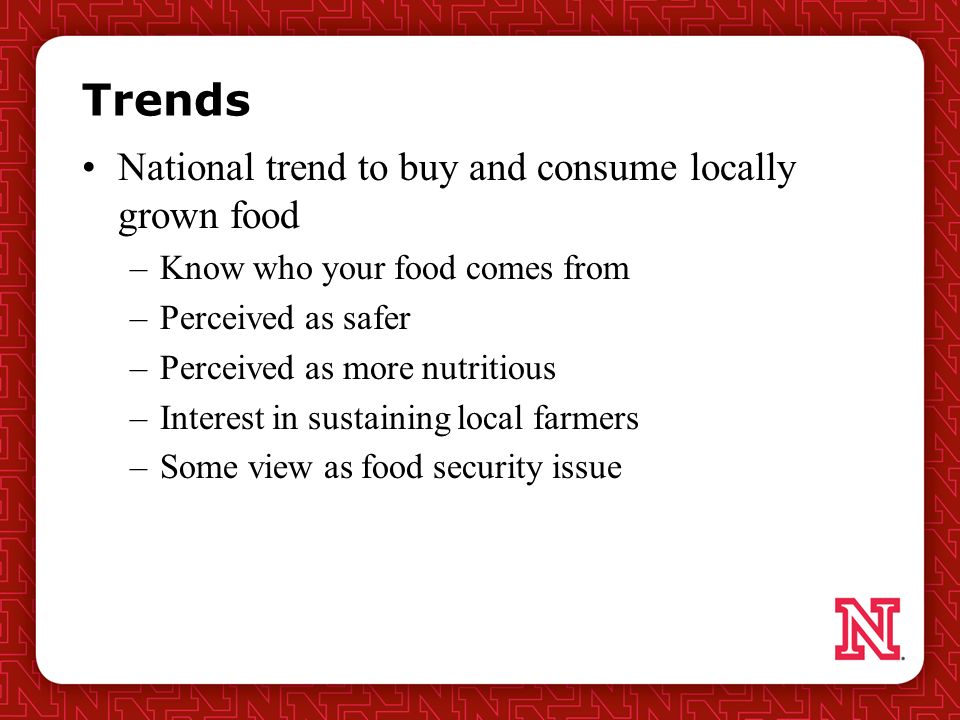 Trends

• National trend to buy and consume locally grown food
– Know who your food comes from
– Perceived as safer
– Perceived as more nutritious
– Interest in sustaining local farmers
– Some view as food security issue

N